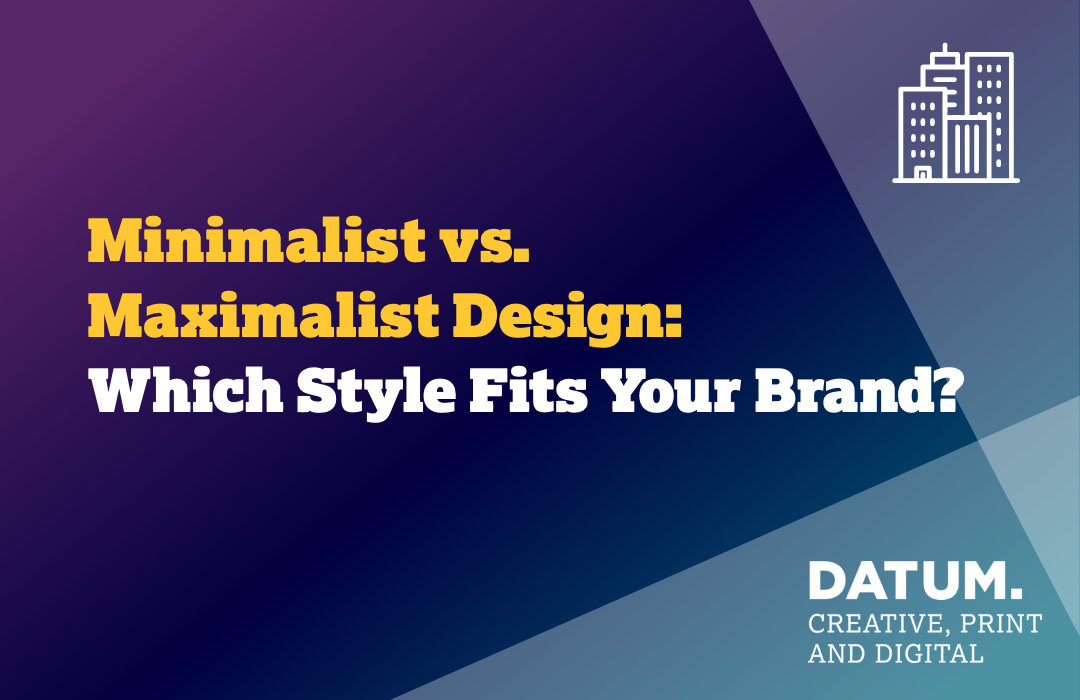 Minimalist vs.
Maximalist Design:
Which Style Fits Your Brand?

DATUM.
CREATIVE, PRINT AND DIGITAL